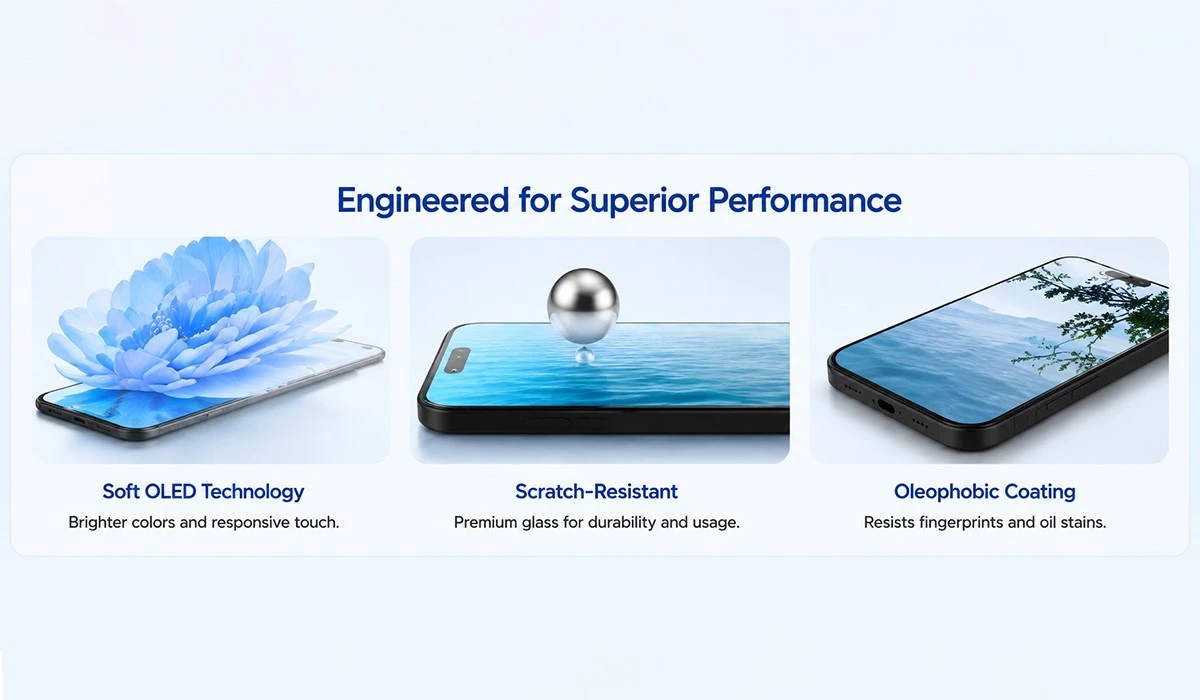 Engineered for Superior Performance

Soft OLED Technology
Brighter colors and responsive touch.

Scratch-Resistant
Premium glass for durability and usage.

Oleophobic Coating
Resists fingerprints and oil stains.